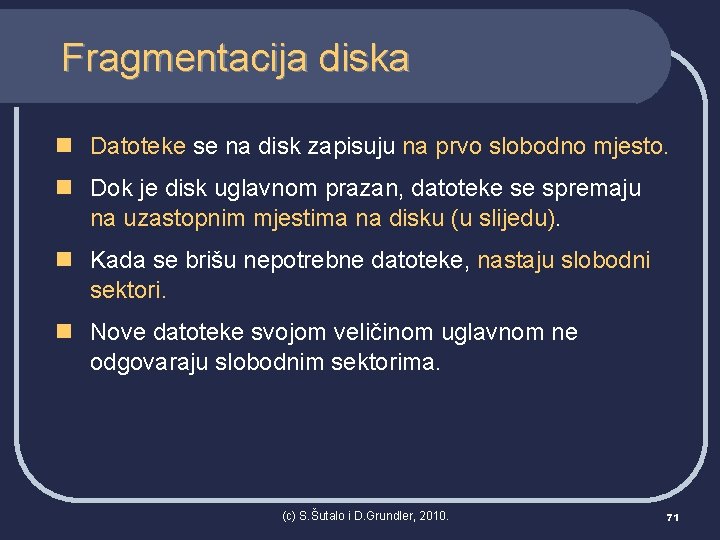 Fragmentacija diska

Datoteke se na disk zapisuju na prvo slobodno mjesto.

Dok je disk uglavnom prazan, datoteke se spremaju na uzastopnim mjestima na disku (u slijedu).

Kada se brišu nepotrebne datoteke, nastaju slobodni sektori.

Nove datoteke svojom veličinom uglavnom ne odgovaraju slobodnim sektorima.

(c) S.Šutalo i D.Grundler, 2010.

71